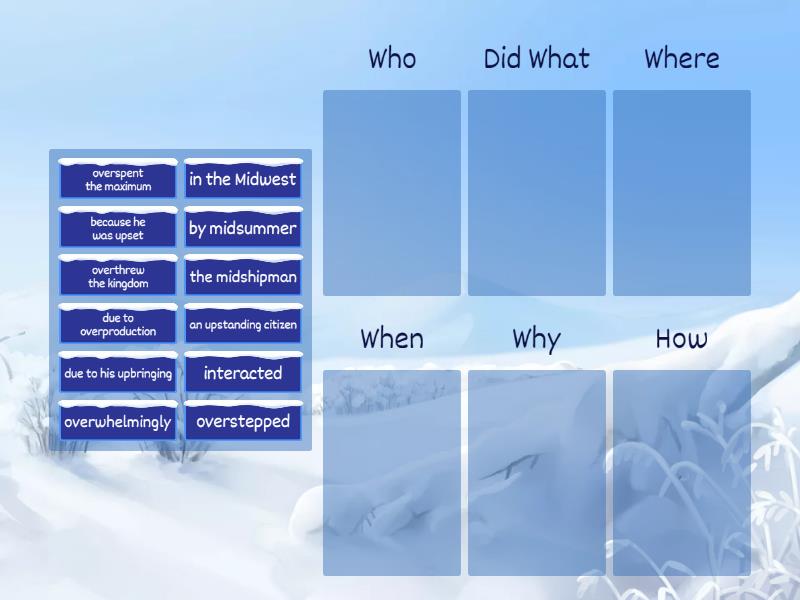 overspent the maximum

in the Midwest

because he was upset

by midsummer

overthrew the kingdom

the midshipman

due to overproduction

an upstanding citizen

due to his upbringing

interacted

overwhelmingly

overstepped

Who

Did What

Where

When

Why

How